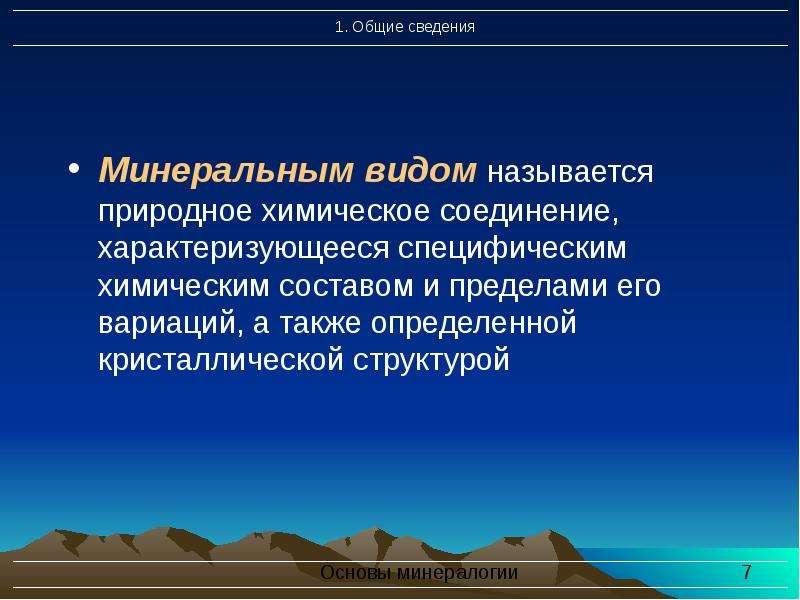 1. Общие сведения

• Минеральным видом называется природное химическое соединение, характеризующееся специфическим химическим составом и пределами его вариаций, а также определенной кристаллической структурой

Основы минералогии 7